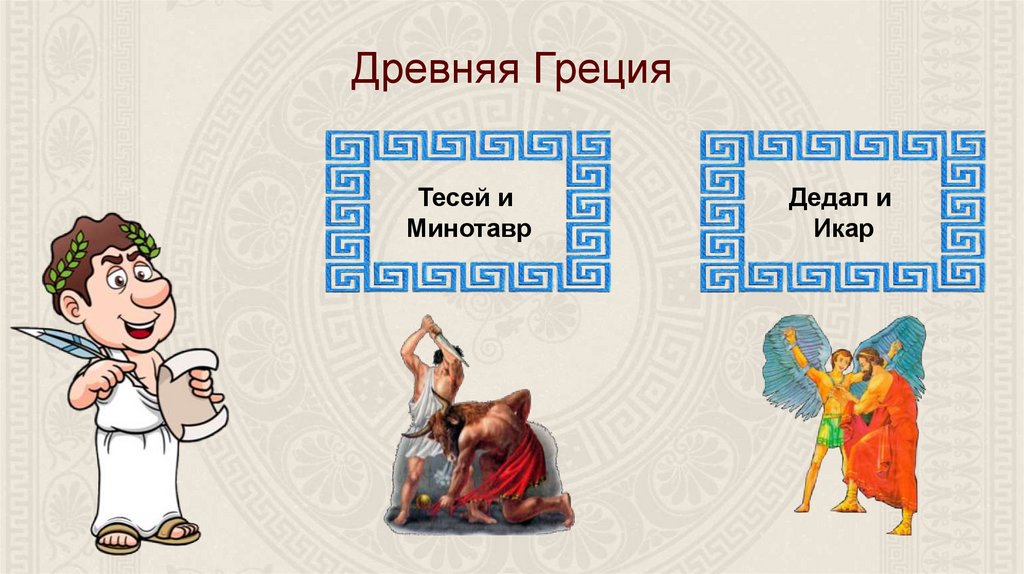 Древняя Греция

Тесей и Минотавр

Дедал и Икар